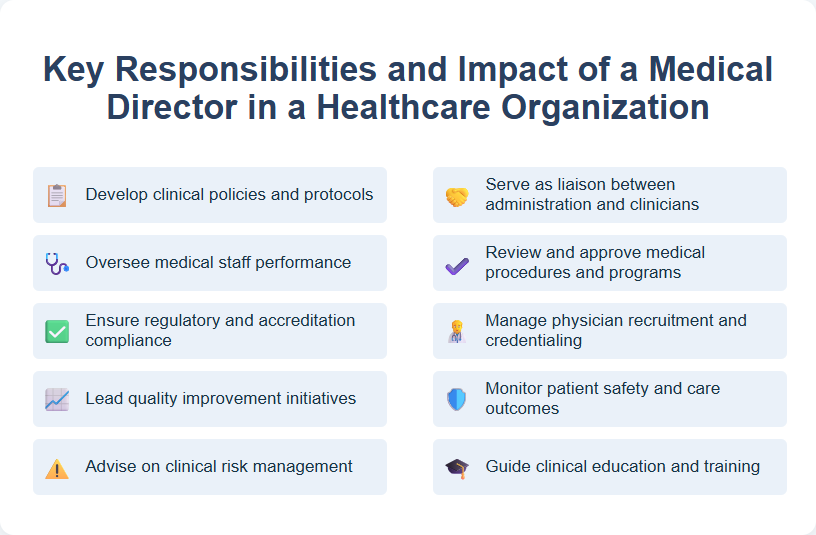 Key Responsibilities and Impact of a Medical Director in a Healthcare Organization

Develop clinical policies and protocols

Oversee medical staff performance

Ensure regulatory and accreditation compliance

Lead quality improvement initiatives

Advise on clinical risk management

Serve as liaison between administration and clinicians

Review and approve medical procedures and programs

Manage physician recruitment and credentialing

Monitor patient safety and care outcomes

Guide clinical education and training